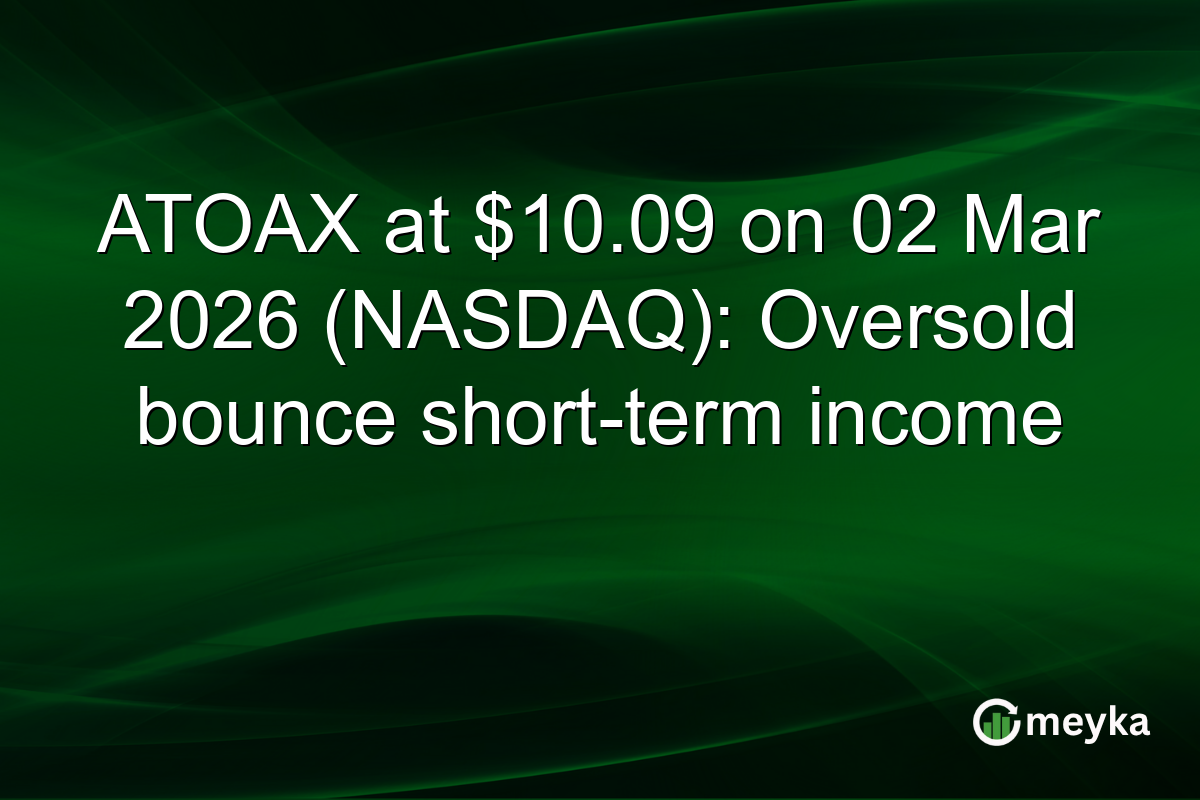 ATOAX at \$10.09 on 02 Mar 2026 (NASDAQ): Oversold bounce short-term income

meyka